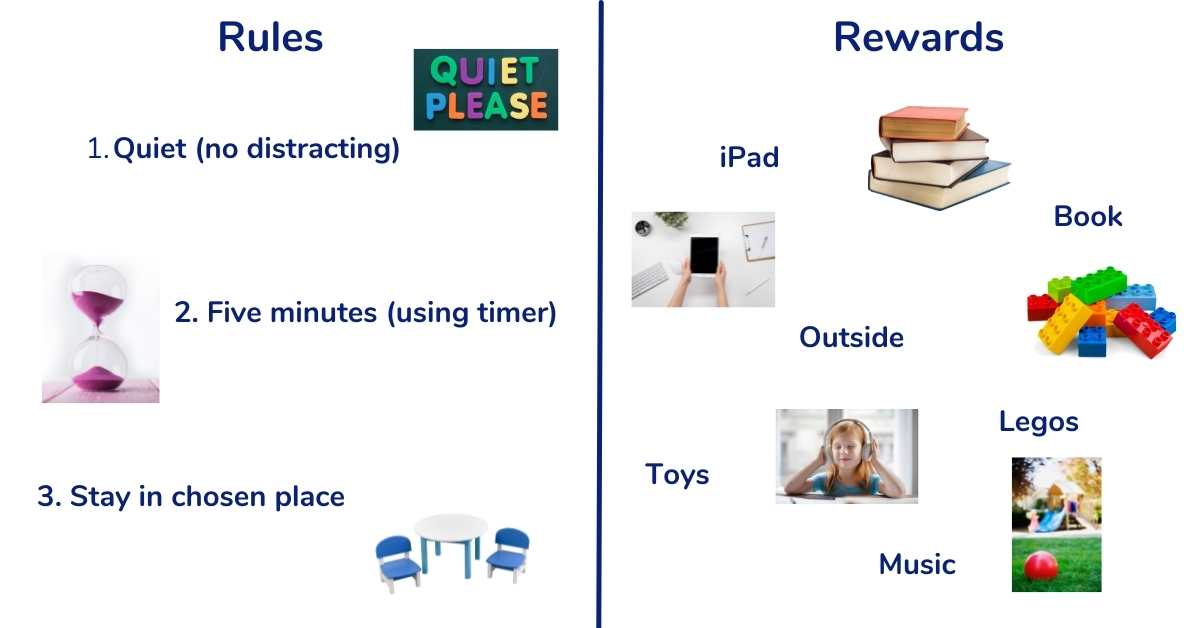 Rules

QUIET PLEASE

1. Quiet (no distracting)

2. Five minutes (using timer)

3. Stay in chosen place

Rewards

iPad

Book

Outside

Legos

Toys

Music